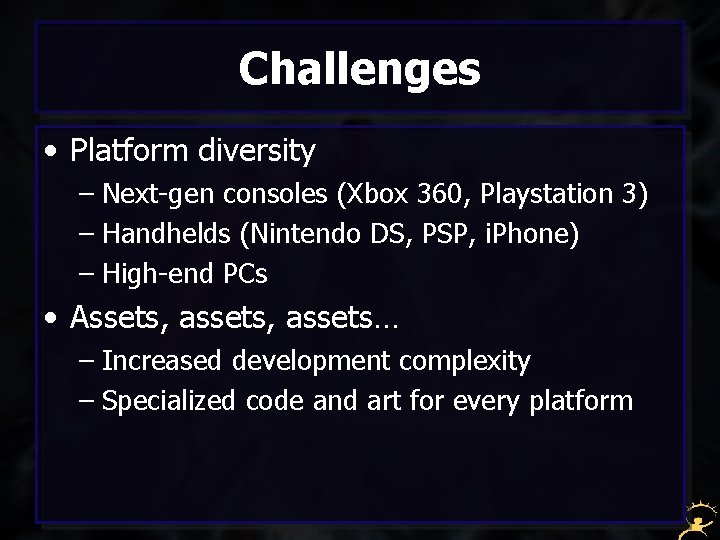 Challenges

• Platform diversity
– Next-gen consoles (Xbox 360, Playstation 3)
– Handhelds (Nintendo DS, PSP, iPhone)
– High-end PCs
• Assets, assets, assets…
– Increased development complexity
– Specialized code and art for every platform